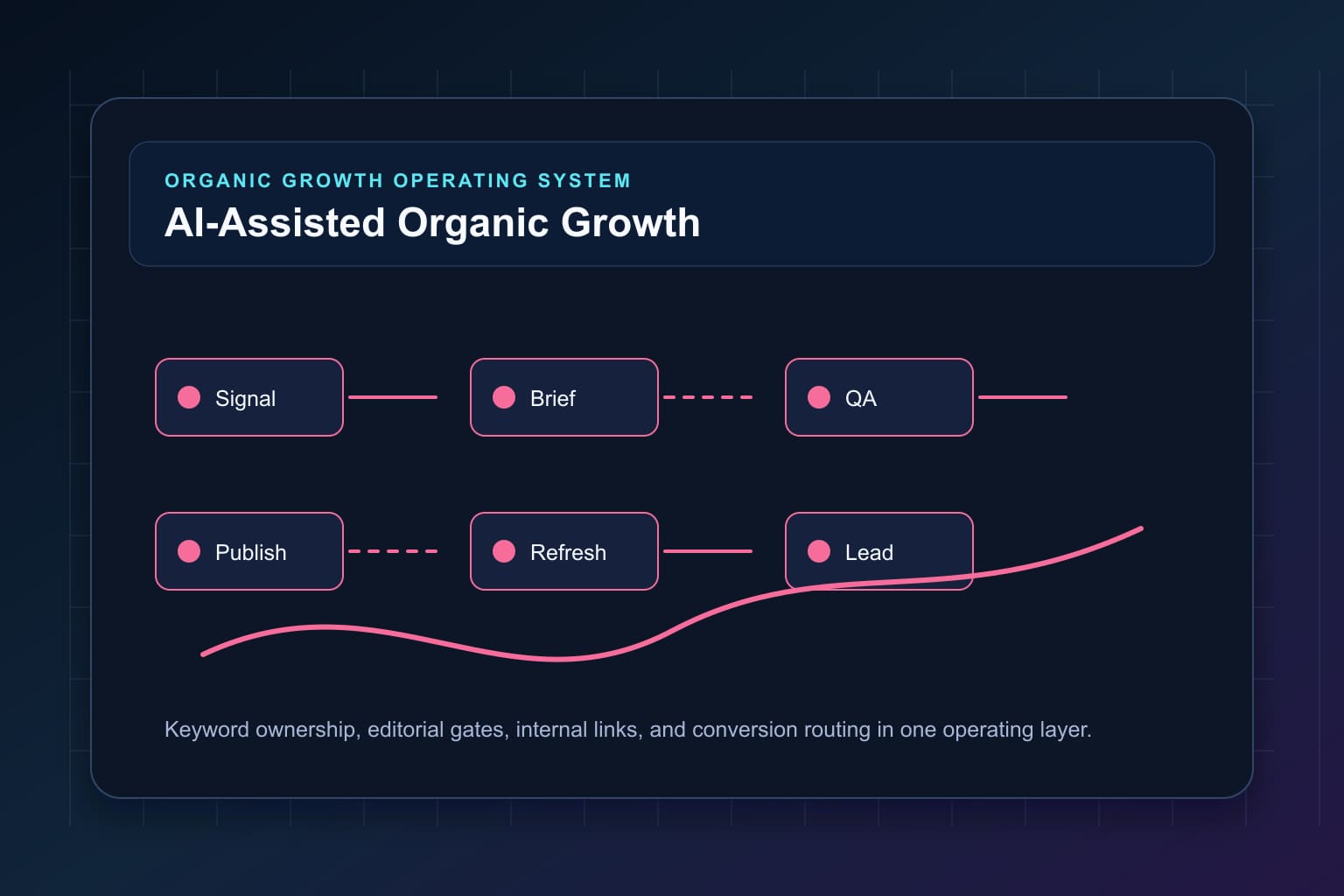 ORGANIC GROWTH OPERATING SYSTEM
AI-Assisted Organic Growth

Signal

Brief

QA

Publish

Refresh

Lead

Keyword ownership, editorial gates, internal links, and conversion routing in one operating layer.